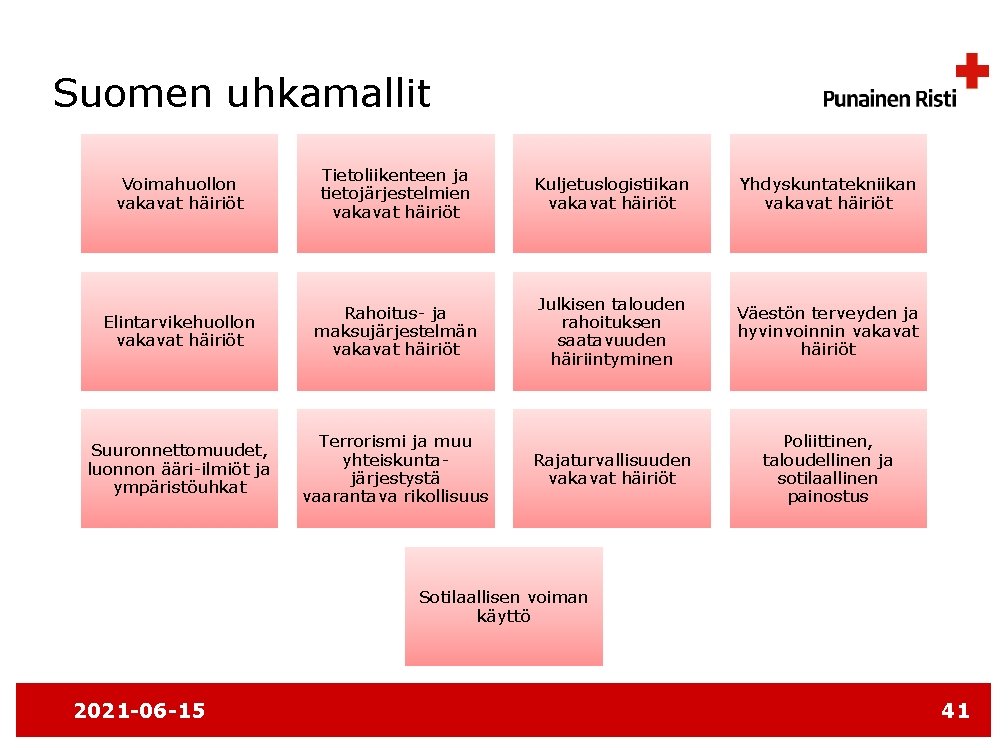 Suomen uhkamallit

Punainen Risti

Voimahuollon vakavat häiriöt

Tietoliikenteen ja tietojärjestelmien vakavat häiriöt

Kuljetuslogistiikan vakavat häiriöt

Yhdyskuntatekniikan vakavat häiriöt

Elintarvikehuollon vakavat häiriöt

Rahoitus- ja maksujärjestelmän vakavat häiriöt

Julkisen talouden rahoituksen saatavuuden häiriintyminen

Väestön terveyden ja hyvinvoinnin vakavat häiriöt

Suuronnettomuudet, luonnon ääri-ilmiöt ja ympäristöuhkat

Terrorismi ja muu yhteiskuntajärjestystä vaarantava rikollisuus

Rajaturvallisuuden vakavat häiriöt

Poliittinen, taloudellinen ja sotilaallinen painostus

Sotilaallisen voiman käyttö

2021-06-15

41